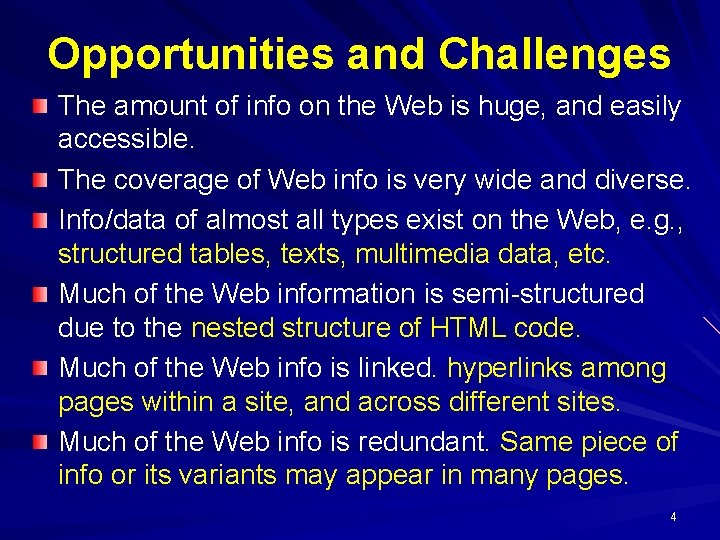 Opportunities and Challenges

The amount of info on the Web is huge, and easily accessible.

The coverage of Web info is very wide and diverse.

Info/data of almost all types exist on the Web, e.g., structured tables, texts, multimedia data, etc.

Much of the Web information is semi-structured due to the nested structure of HTML code.

Much of the Web info is linked. hyperlinks among pages within a site, and across different sites.

Much of the Web info is redundant. Same piece of info or its variants may appear in many pages.

4